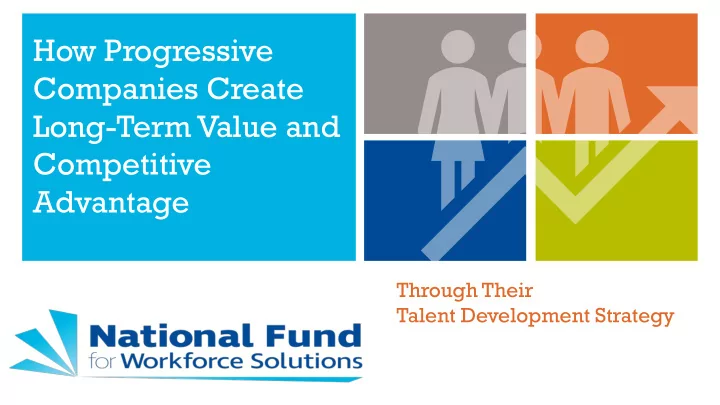 How Progressive Companies Create Long-Term Value and Competitive Advantage

Through Their Talent Development Strategy

National Fund for Workforce Solutions